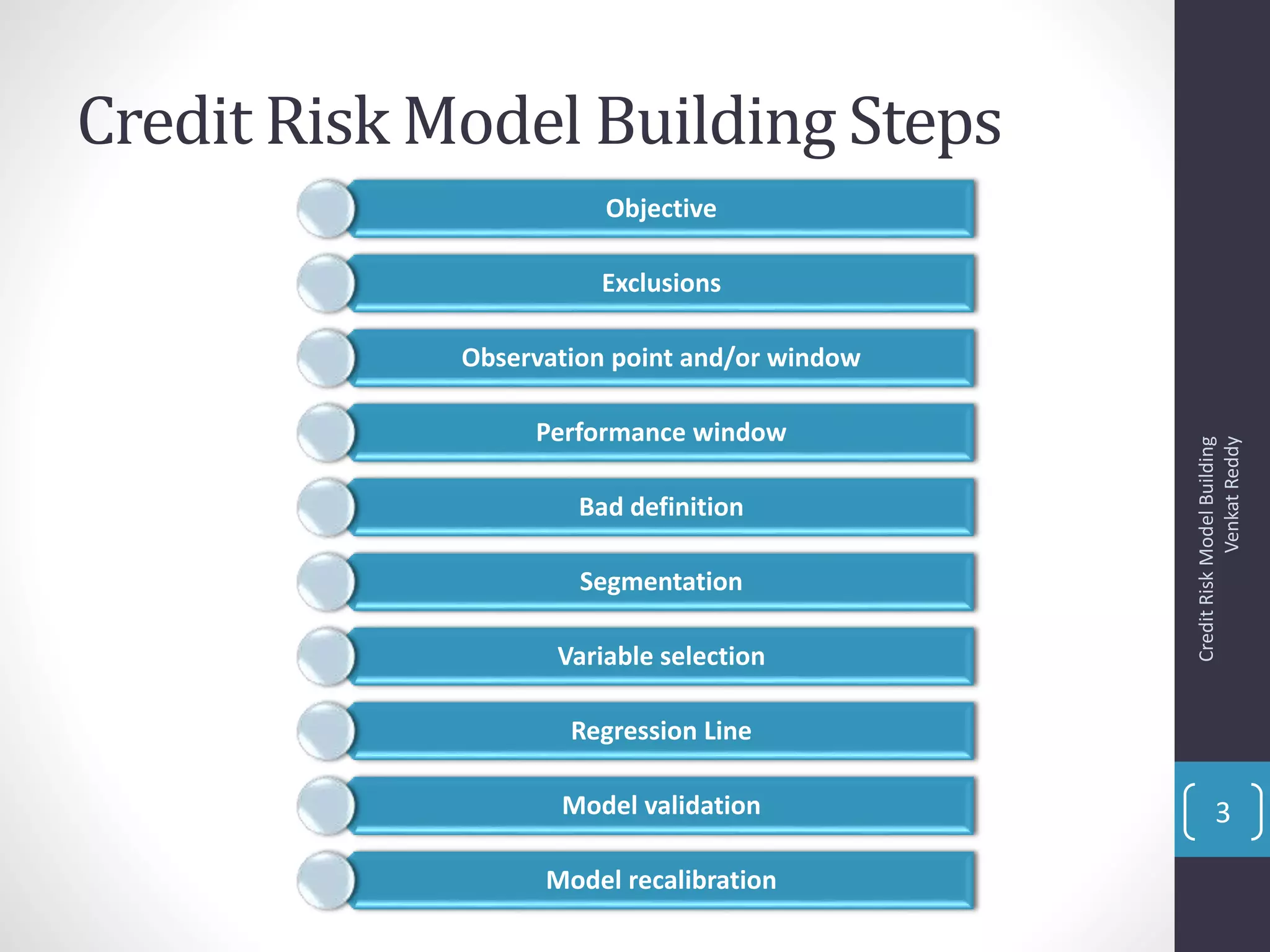 Credit Risk Model Building Steps

Objective

Exclusions

Observation point and/or window

Performance window

Bad definition

Segmentation

Variable selection

Regression Line

Model validation

Model recalibration

Credit Risk Model Building
Venkat Reddy

3